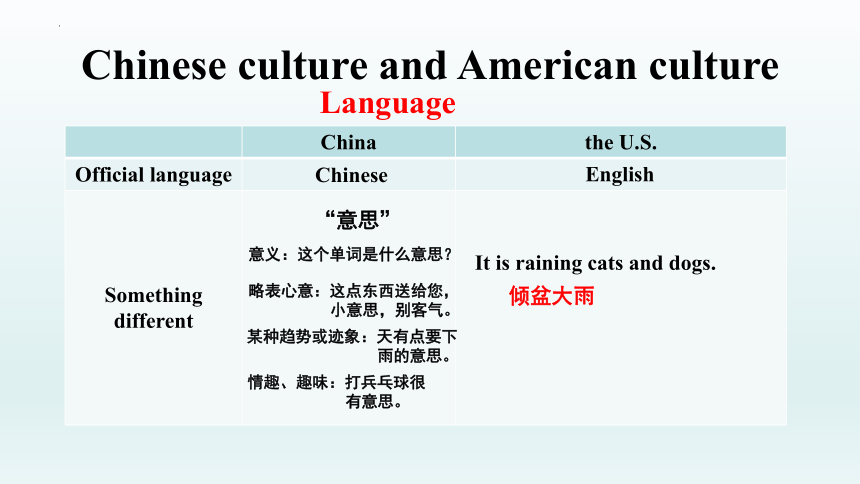 Chinese culture and American culture

Language

| | China | the U.S. |
|---|---|---|
| Official language | Chinese | English |
| Something different | “意思” 意义：这个单词是什么意思？ 略表心意：这点东西送给您，小意思，别客气。 某种趋势或迹象：天有点要下雨的意思。 情趣、趣味：打乒乓球很有意思。 | It is raining cats and dogs. 倾盆大雨 |